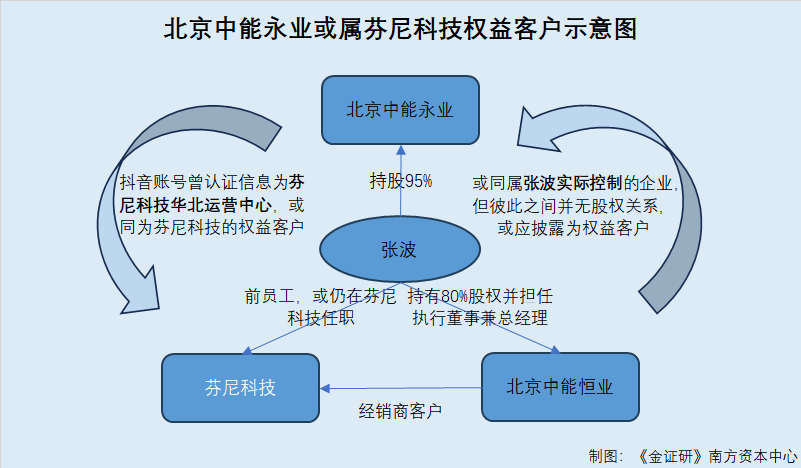 北京中能永业或属芬尼科技权益客户示意图

北京中能永业

抖音账号曾认证信息为芬尼科技华北运营中心，或同为芬尼科技的权益客户

持股95%

或同属张波实际控制的企业，但彼此之间并无股权关系，或应披露为权益客户

张波

前员工，或仍在芬尼科技任职

持有80%股权并担任执行董事兼总经理

芬尼科技

北京中能恒业

经销商客户

制图：《金证研》南方资本中心